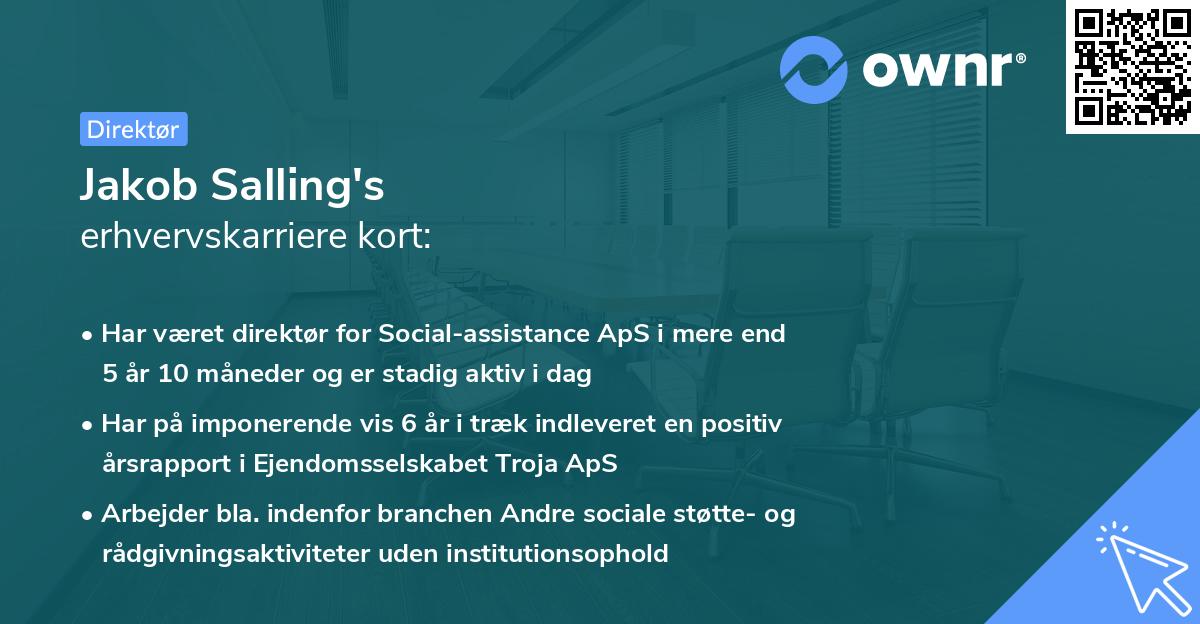 ownr®

Direktør

Jakob Salling's
erhvervskarriere kort:

• Har været direktør for Social-assistance ApS i mere end 5 år 10 måneder og er stadig aktiv i dag

• Har på imponerende vis 6 år i træk indleveret en positiv årsrapport i Ejendomsselskabet Troja ApS

• Arbejder bla. indenfor branchen Andre sociale støtte- og rådgivningsaktiviteter uden institutionsophold